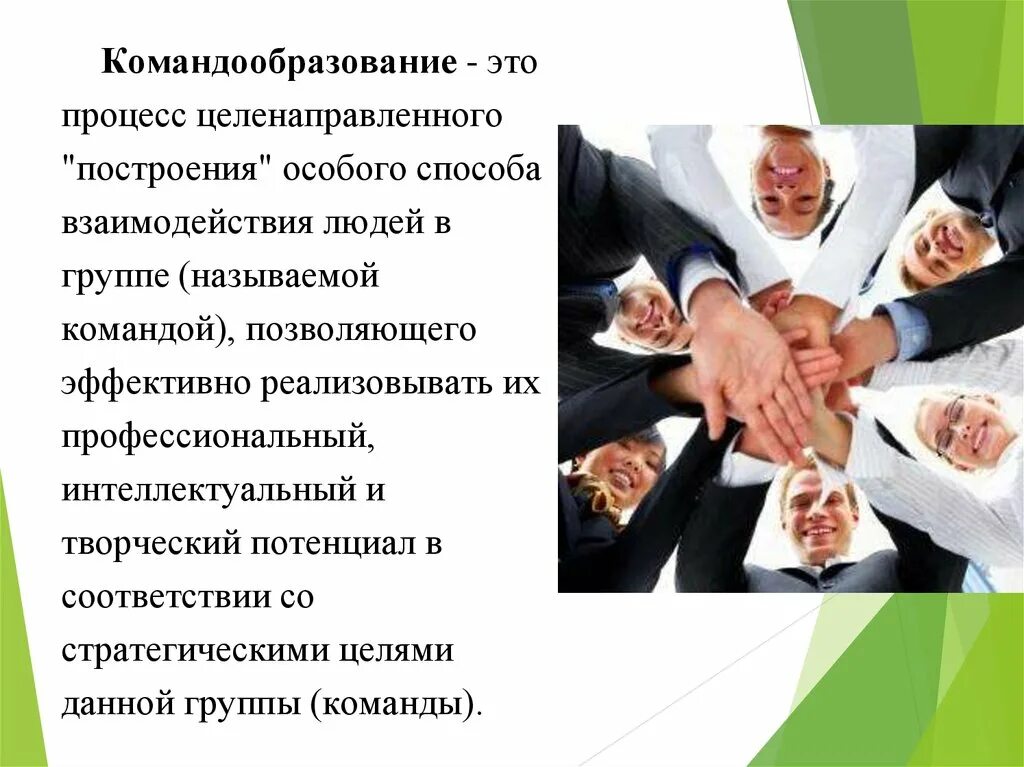 Командообразование - это процесс целенаправленного "построения" особого способа взаимодействия людей в группе (называемой командой), позволяющего эффективно реализовывать их профессиональный, интеллектуальный и творческий потенциал в соответствии со стратегическими целями данной группы (команды).